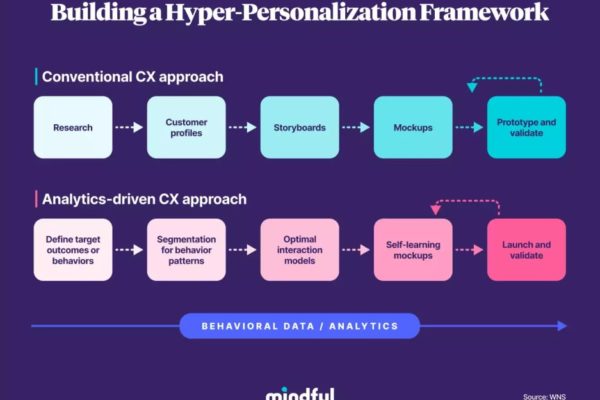 Building a Hyper-Personalization Framework

Conventional CX approach

Research

Customer profiles

Storyboards

Mockups

Prototype and validate

Analytics-driven CX approach

Define target outcomes or behaviors

Segmentation for behavior patterns

Optimal interaction models

Self-learning mockups

Launch and validate

BEHAVIORAL DATA / ANALYTICS

mindful

Source: WNS